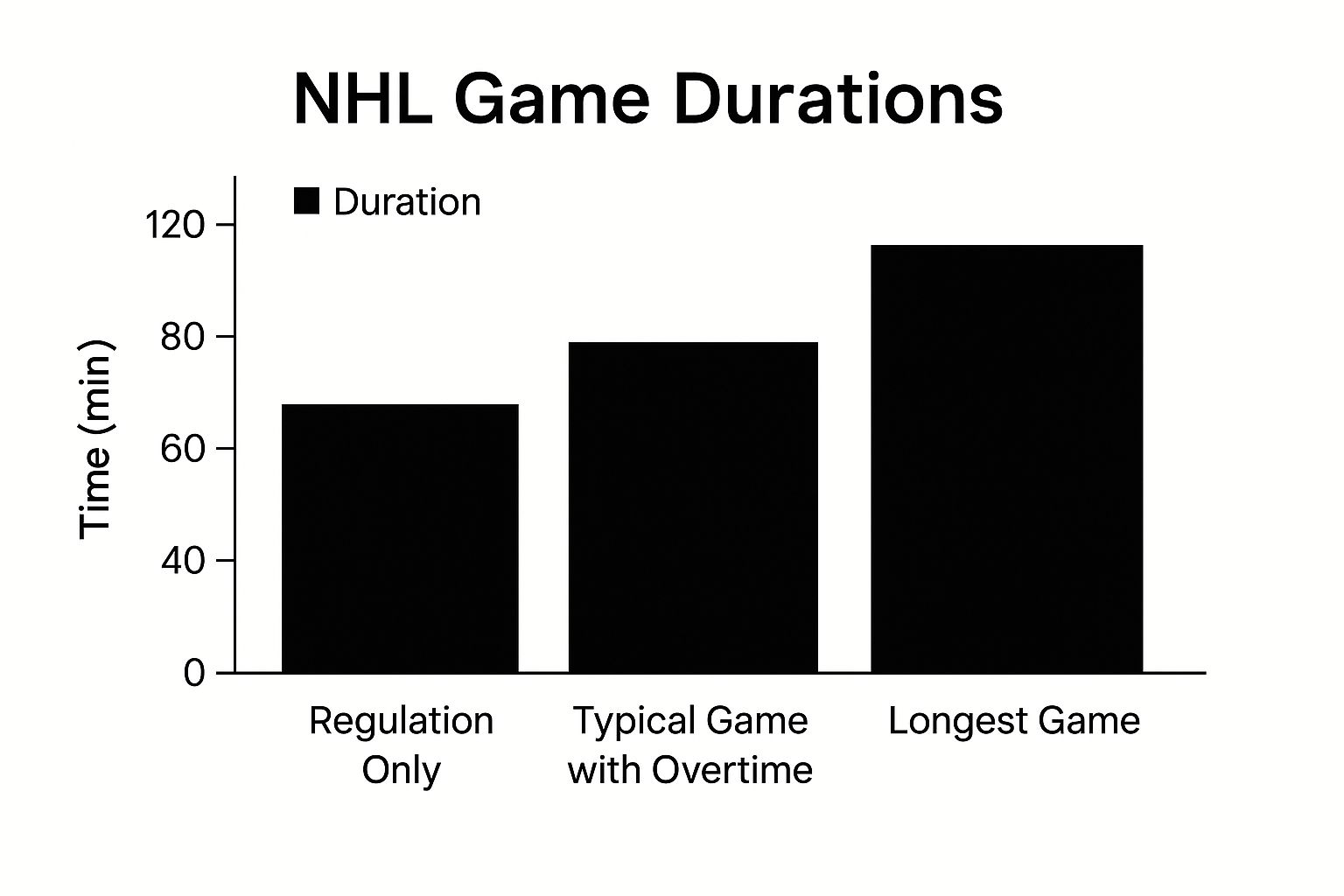 NHL Game Durations

Duration

Time (min)

120
80
60
40
0

Regulation Only

Typical Game with Overtime

Longest Game